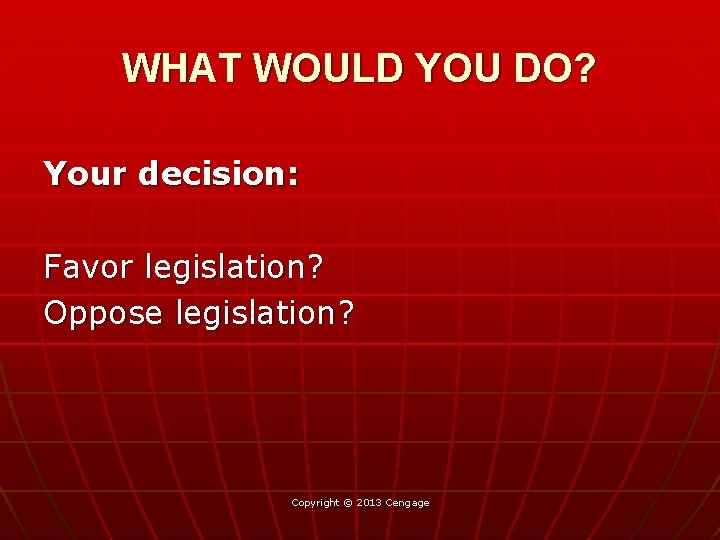 WHAT WOULD YOU DO?

Your decision:

Favor legislation?
Oppose legislation?

Copyright © 2013 Cengage